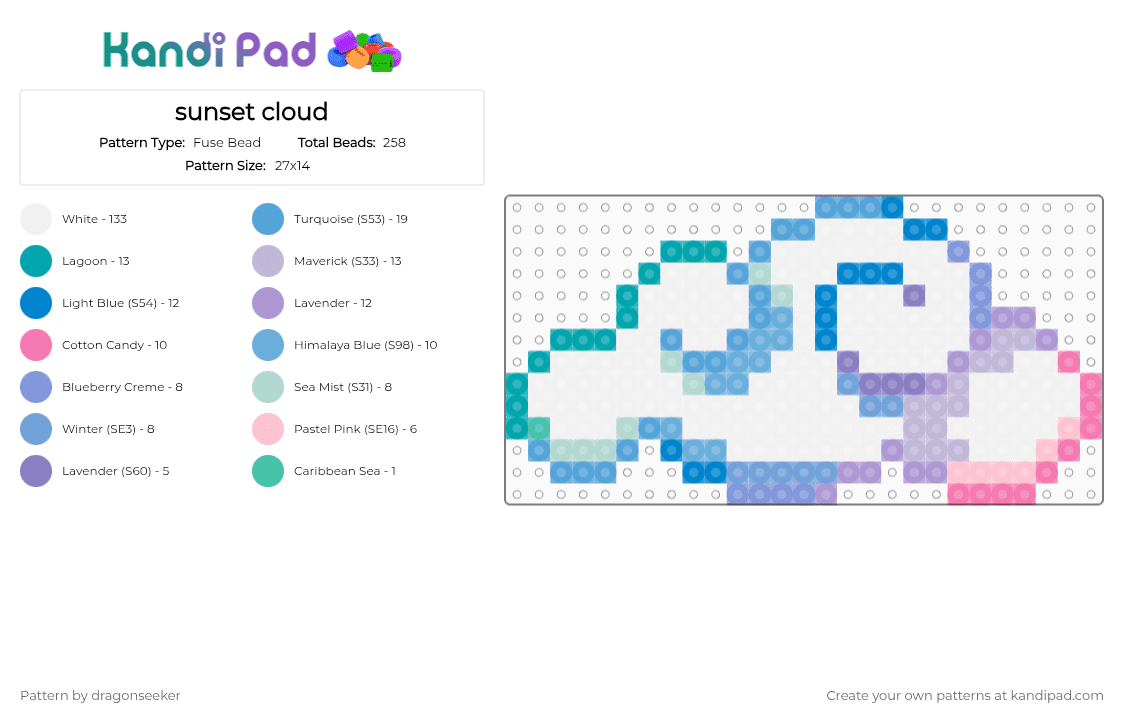 Kandi Pad

sunset cloud

Pattern Type: Fuse Bead Total Beads: 258

Pattern Size: 27x14

White - 133
Lagoon - 13
Light Blue (S54) - 12
Cotton Candy - 10
Blueberry Creme - 8
Winter (SE3) - 8
Lavender (S60) - 5

Turquoise (S53) - 19
Maverick (S33) - 13
Lavender - 12
Himalaya Blue (S98) - 10
Sea Mist (S31) - 8
Pastel Pink (SE16) - 6
Caribbean Sea - 1

Pattern by dragonseeker

Create your own patterns at kandipad.com